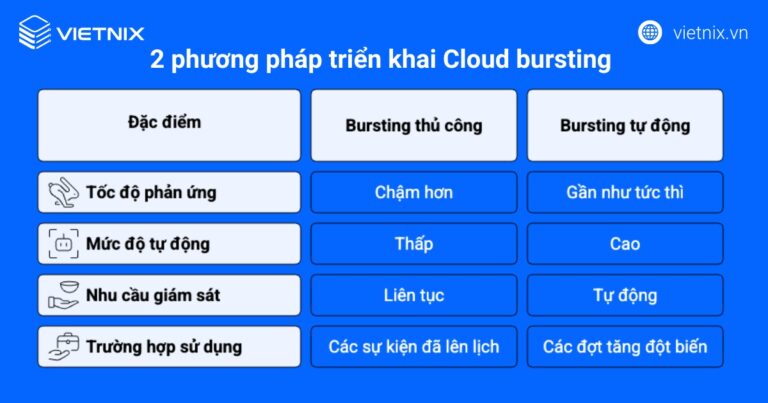 VIETNIX

vietnix.vn

2 phương pháp triển khai Cloud bursting

| Đặc điểm | Bursting thủ công | Bursting tự động |
|---|---|---|
| Tốc độ phản ứng | Chậm hơn | Gần như tức thì |
| Mức độ tự động | Thấp | Cao |
| Nhu cầu giám sát | Liên tục | Tự động |
| Trường hợp sử dụng | Các sự kiện đã lên lịch | Các đợt tăng đột biến |